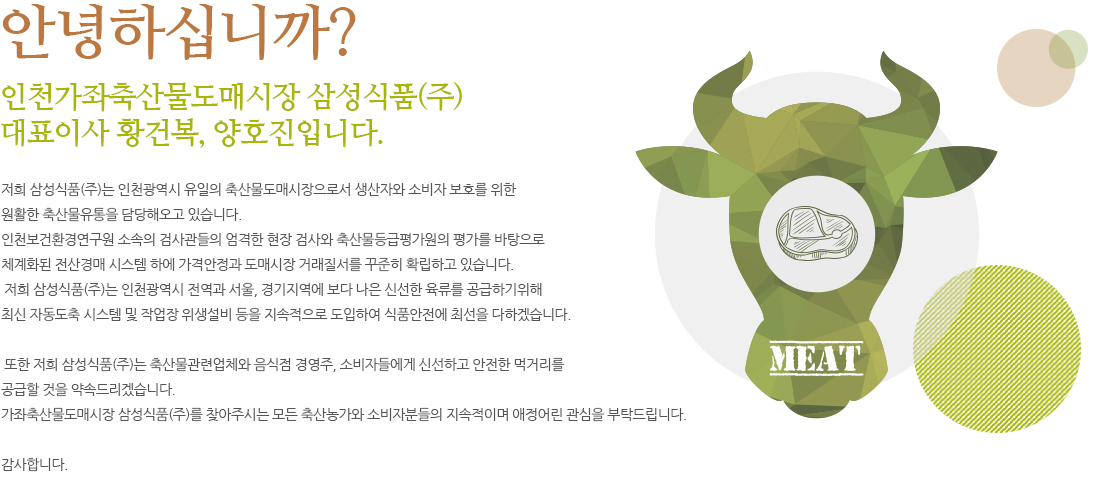 안녕하십니까?

인천가좌축산물도매시장 삼성식품(주) 대표이사 황건복, 양호진입니다.

저희 삼성식품(주)는 인천광역시 유일의 축산물도매시장으로서 생산자와 소비자 보호를 위한 원활한 축산물유통을 담당해오고 있습니다.
인천보건환경연구원 소속의 검사관들의 엄격한 현장 검사와 축산물등급평가원의 평가를 바탕으로 체계화된 전산경매 시스템 하에 가격안정과 도매시장 거래질서를 꾸준히 확립하고 있습니다.
 저희 삼성식품(주)는 인천광역시 전역과 서울, 경기지역에 보다 나은 신선한 육류를 공급하기위해 최신 자동도축 시스템 및 작업장 위생설비 등을 지속적으로 도입하여 식품안전에 최선을 다하겠습니다.

 또한 저희 삼성식품(주)는 축산물관련업체와 음식점 경영주, 소비자들에게 신선하고 안전한 먹거리를 공급할 것을 약속드리겠습니다.
가좌축산물도매시장 삼성식품(주)를 찾아주시는 모든 축산농가와 소비자분들의 지속적이며 애정어린 관심을 부탁드립니다.

감사합니다.

MEAT